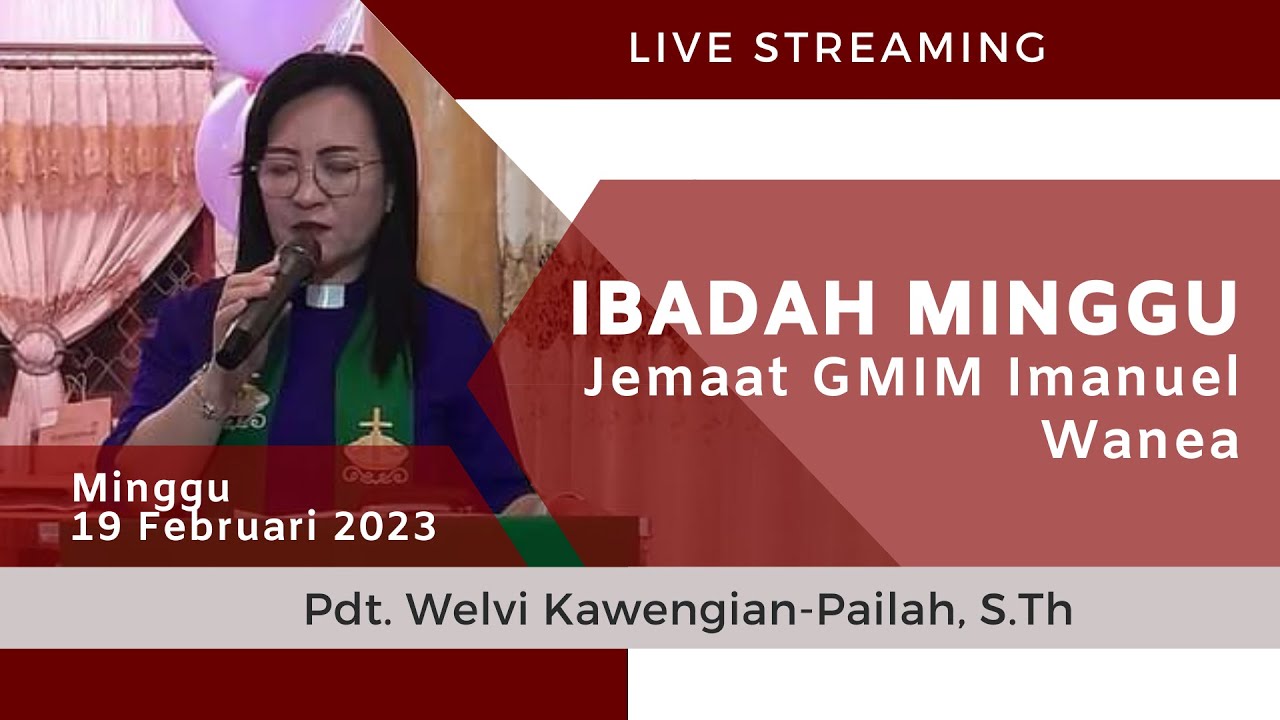 LIVE STREAMING

IBADAH MINGGU
Jemaat GMIM Imanuel Wanea

Minggu
19 Februari 2023

Pdt. Welvi Kawengian-Pailah, S.Th